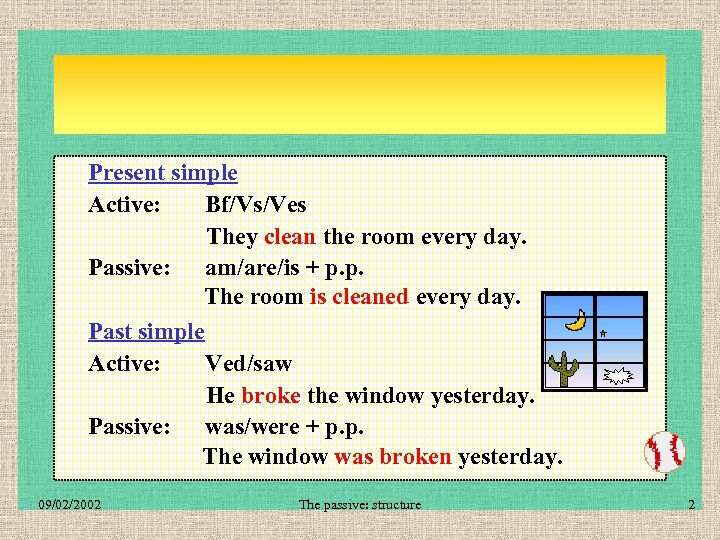 Present simple

Active: Bf/Vs/Ves

They clean the room every day.

Passive: am/are/is + p.p.

The room is cleaned every day.

Past simple

Active: Ved/saw

He broke the window yesterday.

Passive: was/were + p.p.

The window was broken yesterday.

09/02/2002 The passive: structure 2